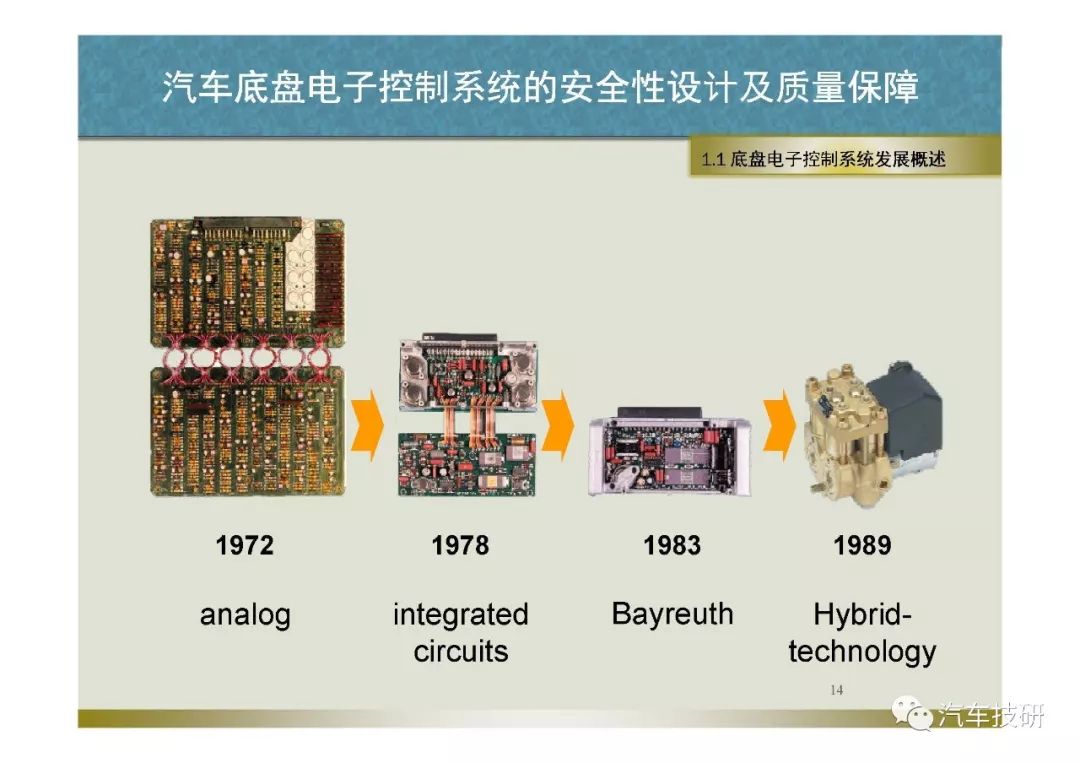 汽车底盘电子控制系统的安全性设计及质量保障

1.1 底盘电子控制系统发展概述

1972

analog

1978

integrated circuits

1983

Bayreuth

1989

Hybrid-technology

14

汽车技研